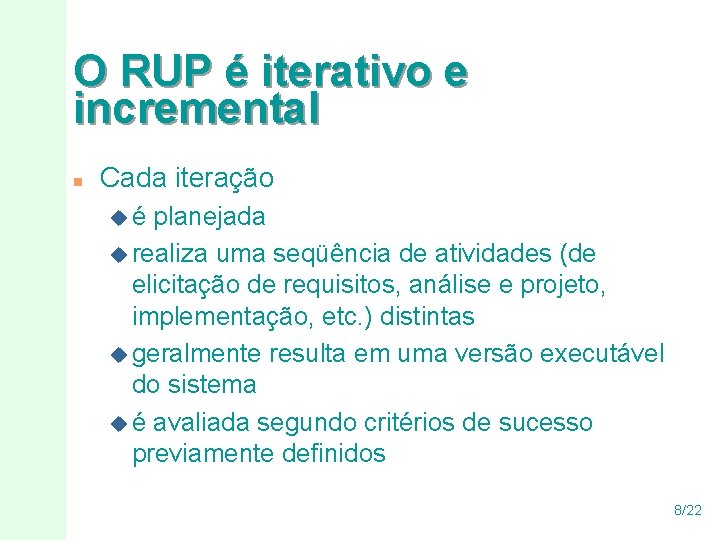 O RUP é iterativo e incremental

Cada iteração

é planejada

realiza uma seqüência de atividades (de elicitação de requisitos, análise e projeto, implementação, etc.) distintas

geralmente resulta em uma versão executável do sistema

é avaliada segundo critérios de sucesso previamente definidos

8/22